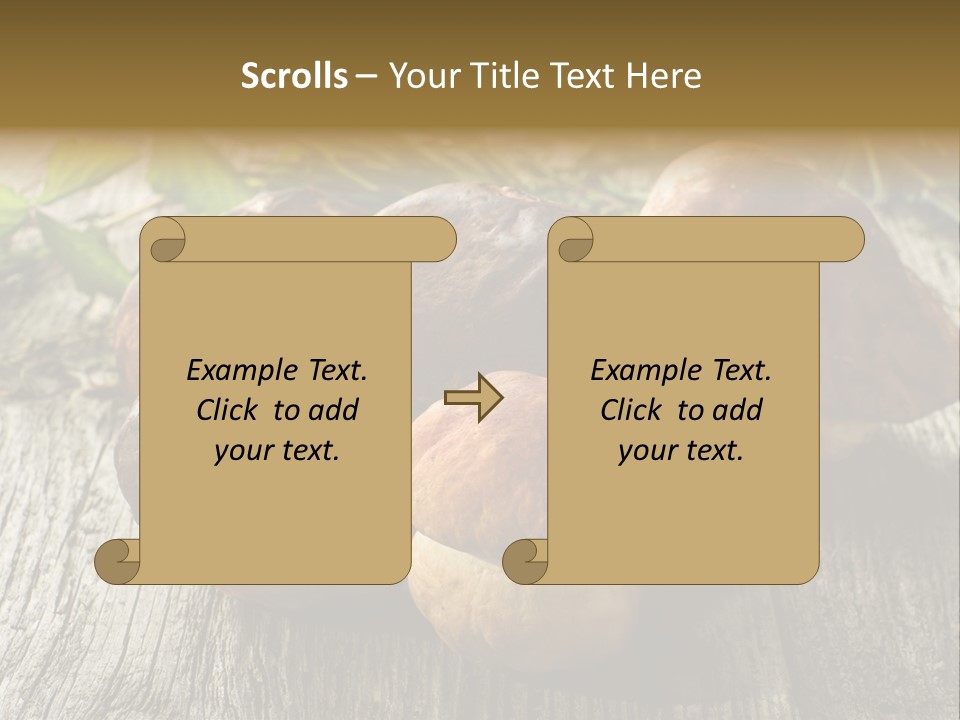 Scrolls – Your Title Text Here

Example Text. Click to add your text.

Example Text. Click to add your text.